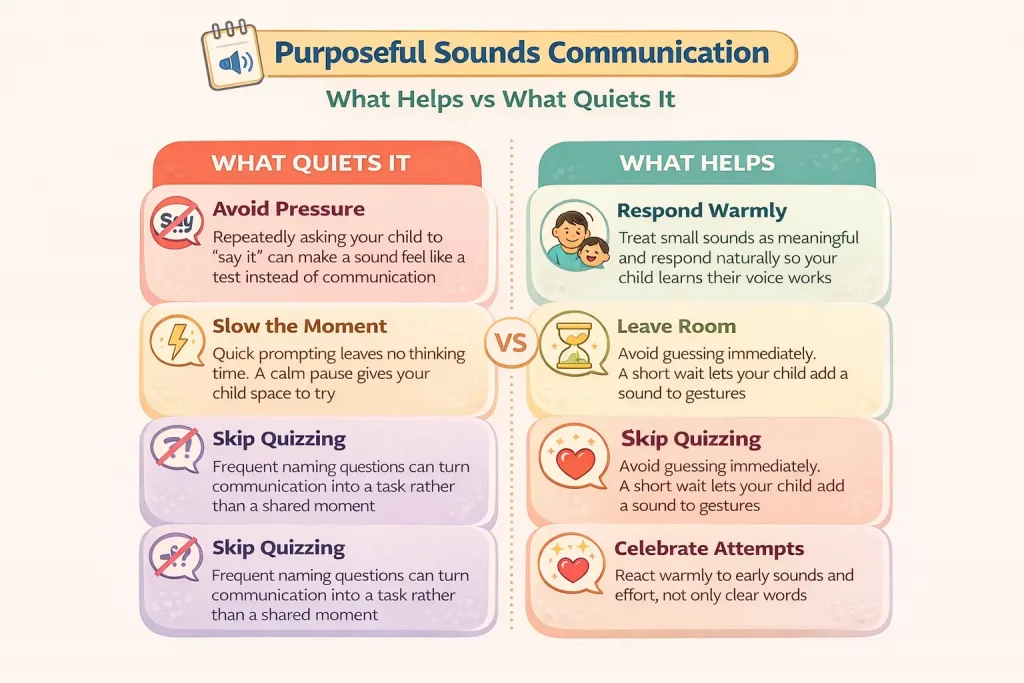 Purposeful Sounds Communication

What Helps vs What Quiets It

WHAT QUIETS IT

Say

Avoid Pressure

Repeatedly asking your child to "say it" can make a sound feel like a test instead of communication

Slow the Moment

Quick prompting leaves no thinking time. A calm pause gives your child space to try

Skip Quizzing

Frequent naming questions can turn communication into a task rather than a shared moment

Skip Quizzing

Frequent naming questions can turn communication into a task rather than a shared moment

VS

WHAT HELPS

Respond Warmly

Treat small sounds as meaningful and respond naturally so your child learns their voice works

Leave Room

Avoid guessing immediately. A short wait lets your child add a sound to gestures

Skip Quizzing

Avoid guessing immediately. A short wait lets your child add a sound to gestures

Celebrate Attempts

React warmly to early sounds and effort, not only clear words